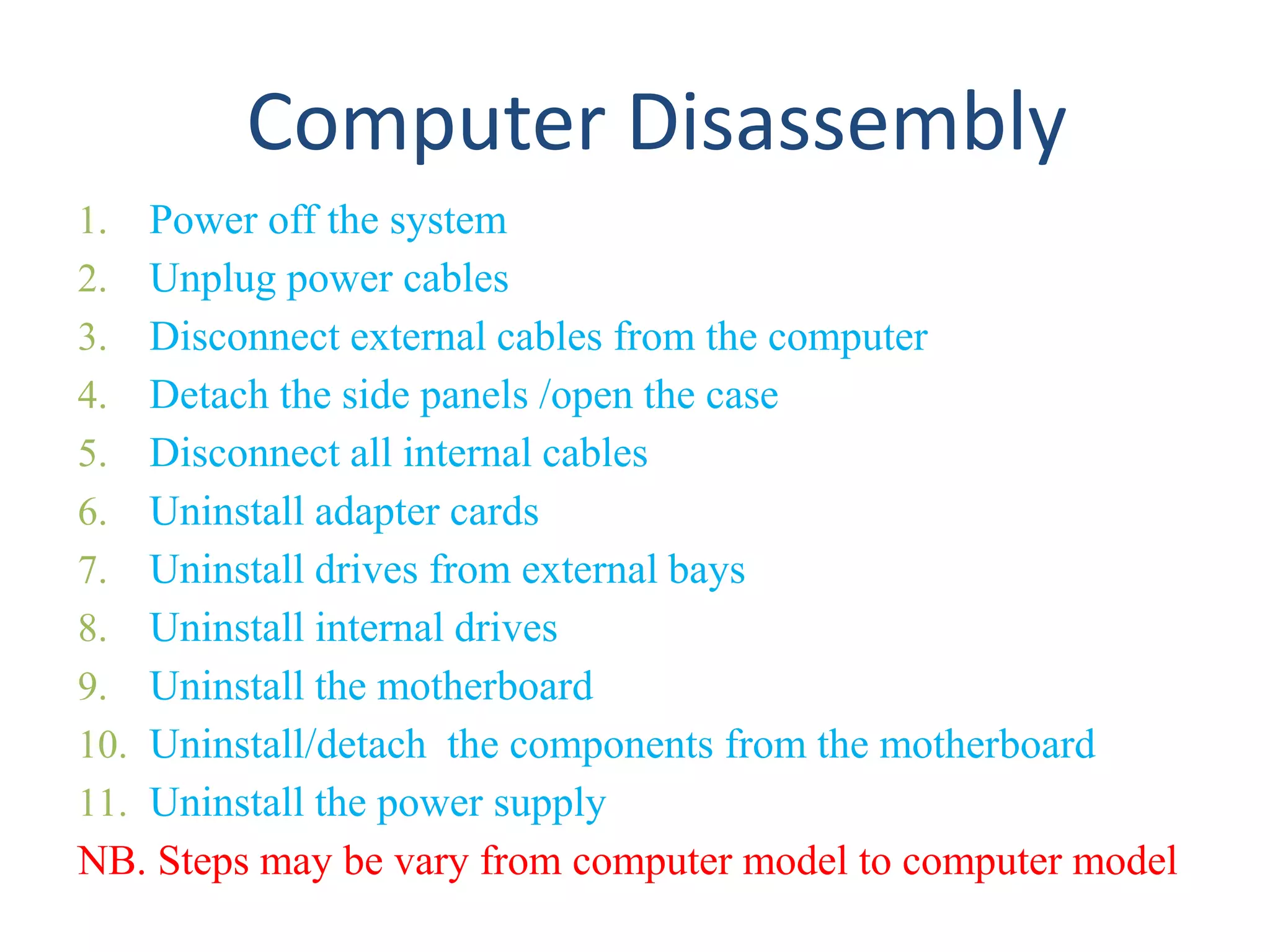 Computer Disassembly

1. Power off the system
2. Unplug power cables
3. Disconnect external cables from the computer
4. Detach the side panels /open the case
5. Disconnect all internal cables
6. Uninstall adapter cards
7. Uninstall drives from external bays
8. Uninstall internal drives
9. Uninstall the motherboard
10. Uninstall/detach the components from the motherboard
11. Uninstall the power supply

NB. Steps may be vary from computer model to computer model